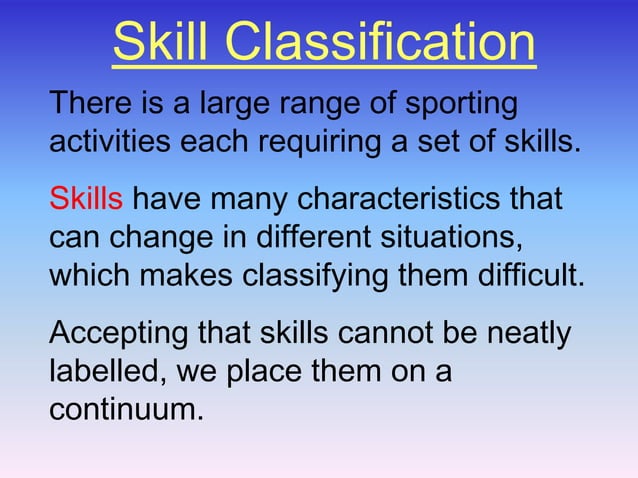 Skill Classification

There is a large range of sporting activities each requiring a set of skills.

Skills have many characteristics that can change in different situations, which makes classifying them difficult.

Accepting that skills cannot be neatly labelled, we place them on a continuum.